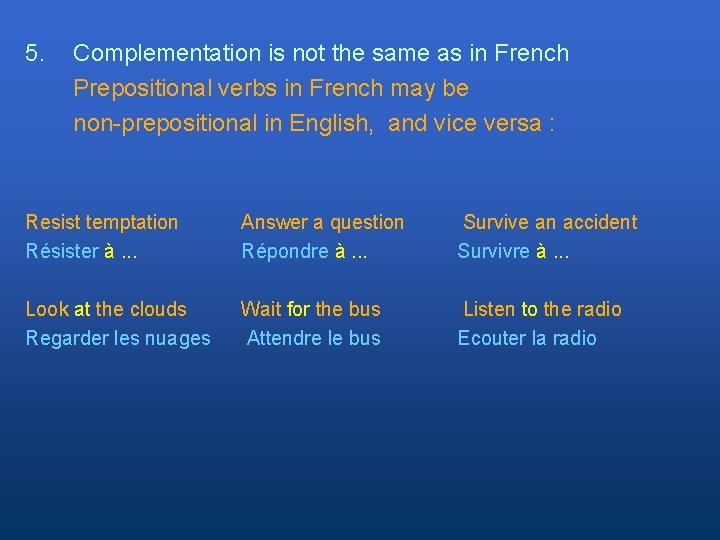 5. Complementation is not the same as in French

Prepositional verbs in French may be non-prepositional in English, and vice versa :

Resist temptation
Résister à ...

Look at the clouds
Regarder les nuages

Answer a question
Répondre à ...

Wait for the bus
Attendre le bus

Survive an accident
Survivre à ...

Listen to the radio
Ecouter la radio